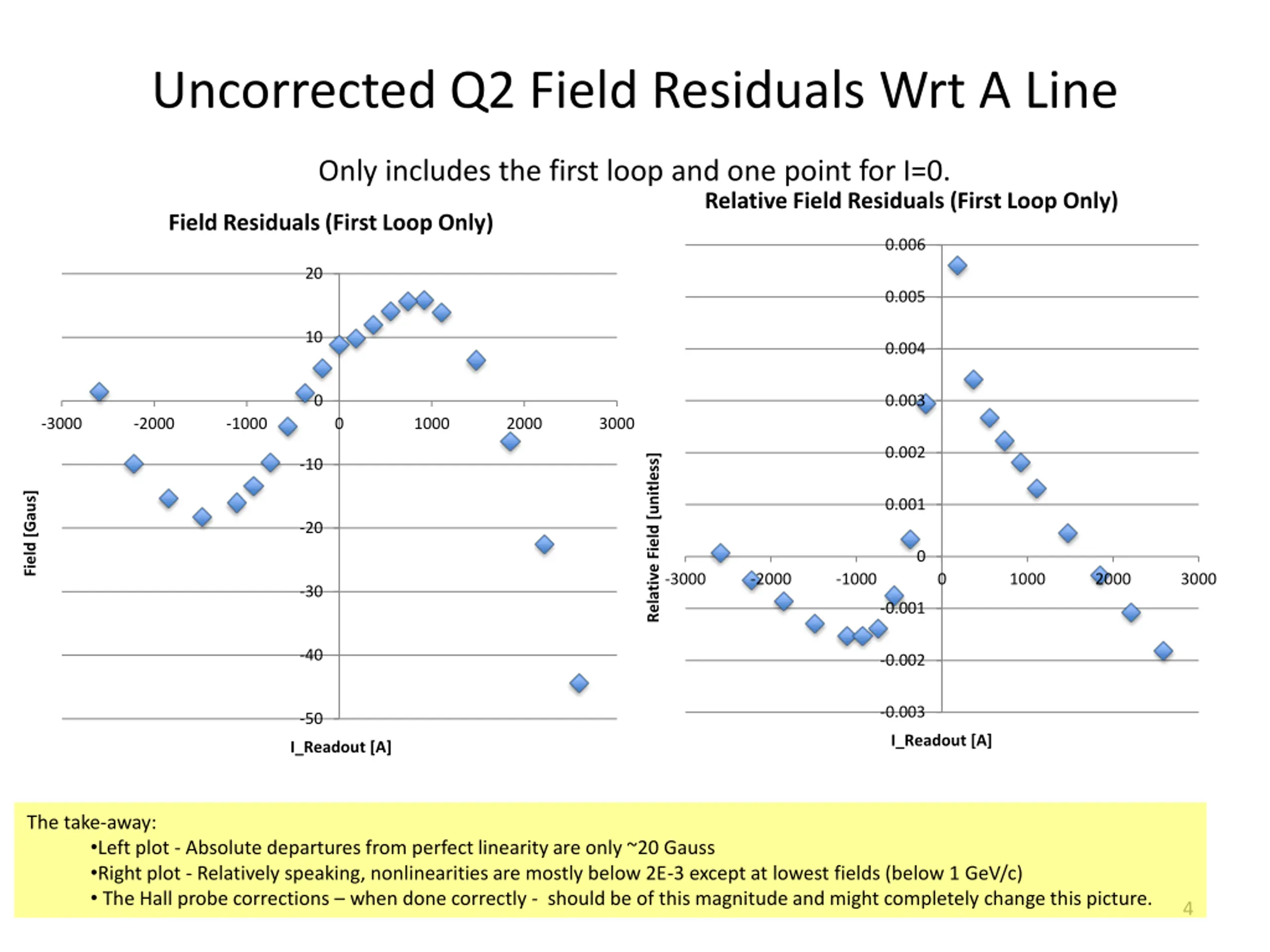 Uncorrected Q2 Field Residuals Wrt A Line

Only includes the first loop and one point for I=0.

Field Residuals (First Loop Only)

20
10
0
-10
-20
-30
-40
-50
-3000 -2000 -1000 0 1000 2000 3000

Field [Gaus]

I_Readout [A]

Relative Field Residuals (First Loop Only)

0.006
0.005
0.004
0.003
0.002
0.001
0
-0.001
-0.002
-0.003
-3000 -2000 -1000 0 1000 2000 3000

Relative Field [unitless]

I_Readout [A]

The take-away:
•Left plot - Absolute departures from perfect linearity are only ~20 Gauss
•Right plot - Relatively speaking, nonlinearities are mostly below 2E-3 except at lowest fields (below 1 GeV/c)
• The Hall probe corrections – when done correctly - should be of this magnitude and might completely change this picture.

4